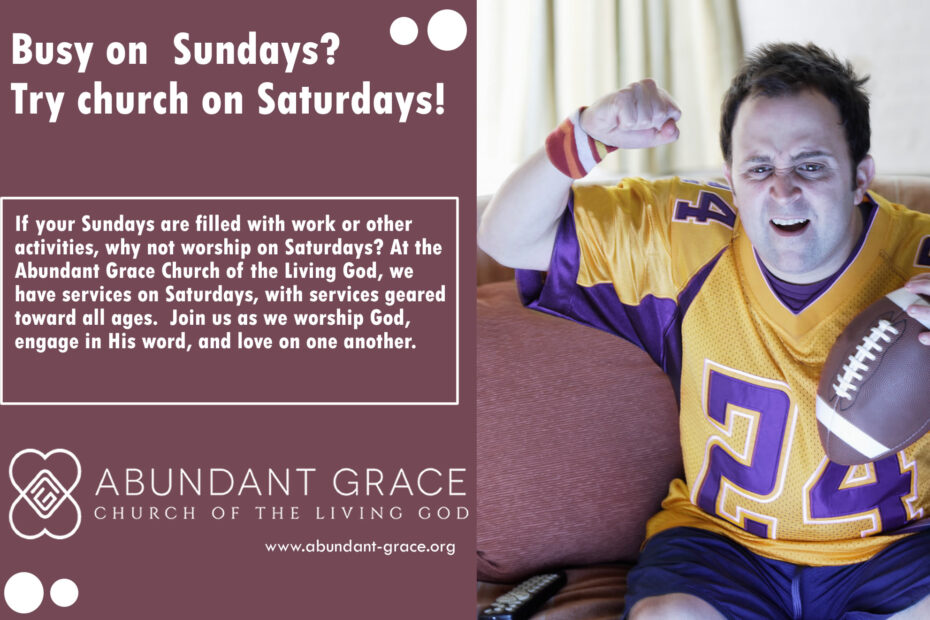 Busy on Sundays?
Try church on Saturdays!

If your Sundays are filled with work or other activities, why not worship on Saturdays? At the Abundant Grace Church of the Living God, we have services on Saturdays, with services geared toward all ages. Join us as we worship God, engage in His word, and love on one another.

ABUNDANT GRACE
CHURCH OF THE LIVING GOD

www.abundant-grace.org

24

24